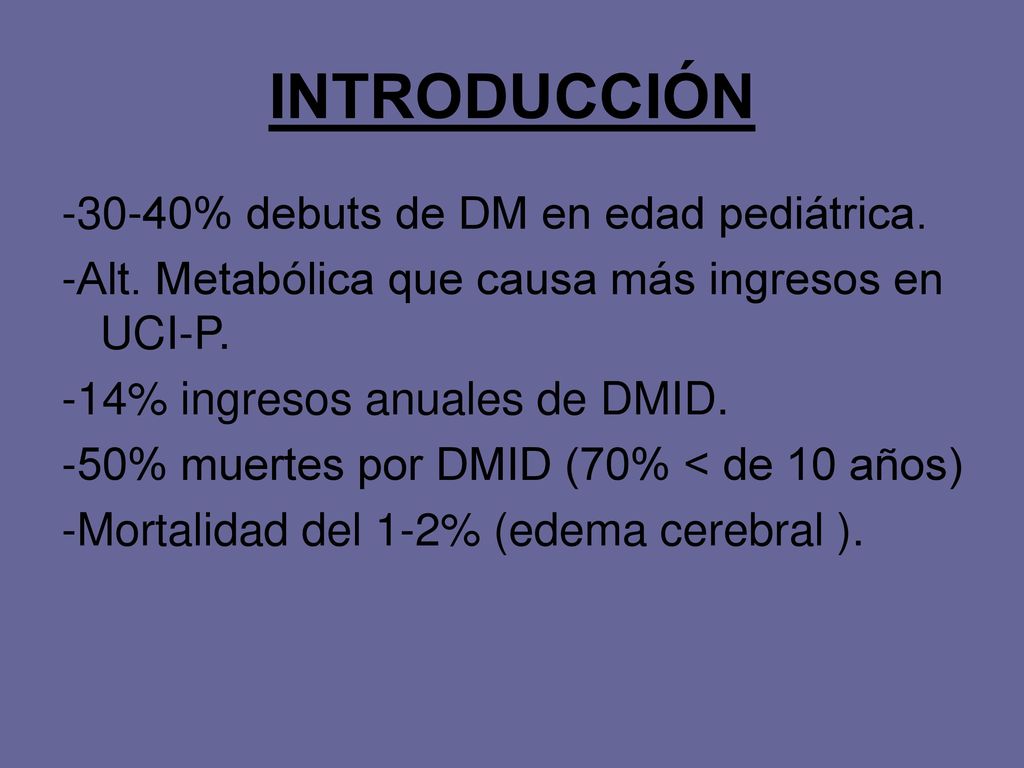 INTRODUCCIÓN

-30-40% debuts de DM en edad pediátrica.

-Alt. Metabólica que causa más ingresos en UCI-P.

-14% ingresos anuales de DMID.

-50% muertes por DMID (70% < de 10 años)

-Mortalidad del 1-2% (edema cerebral ).